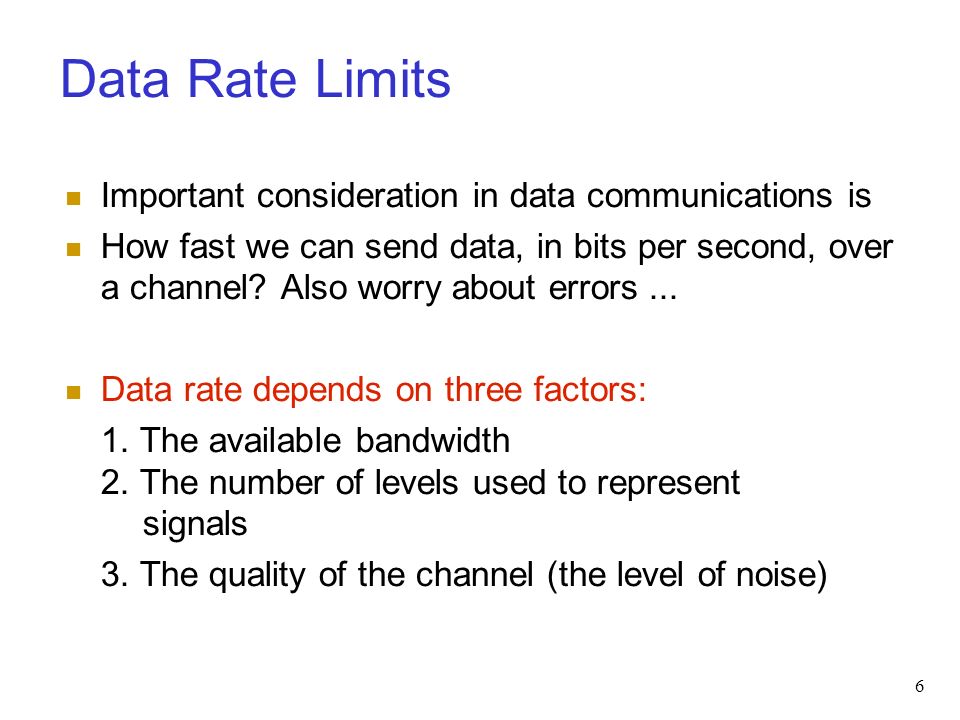 Data Rate Limits

Important consideration in data communications is

How fast we can send data, in bits per second, over a channel? Also worry about errors ...

Data rate depends on three factors:

1. The available bandwidth
2. The number of levels used to represent signals
3. The quality of the channel (the level of noise)

6